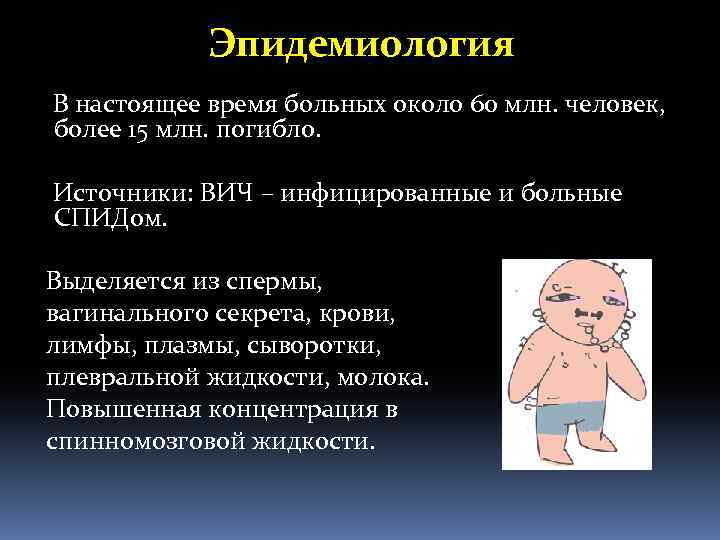 Эпидемиология

В настоящее время больных около 60 млн. человек, более 15 млн. погибло.

Источники: ВИЧ – инфицированные и больные СПИДом.

Выделяется из спермы, вагинального секрета, крови, лимфы, плазмы, сыворотки, плевральной жидкости, молока. Повышенная концентрация в спинномозговой жидкости.